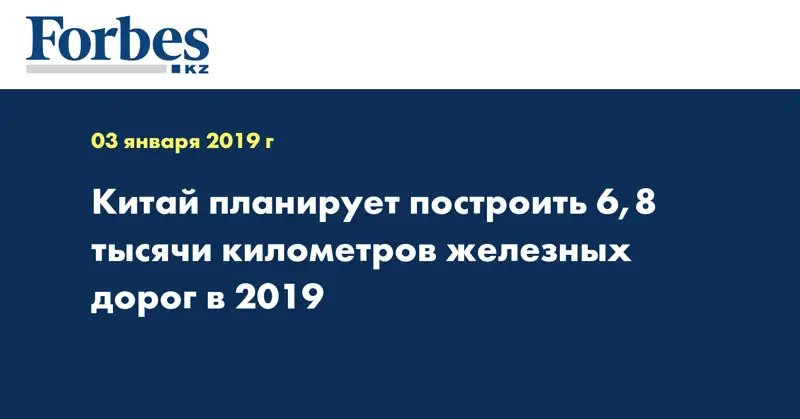 Forbes KZ

03 января 2019 г

Китай планирует построить 6,8 тысячи километров железных дорог в 2019